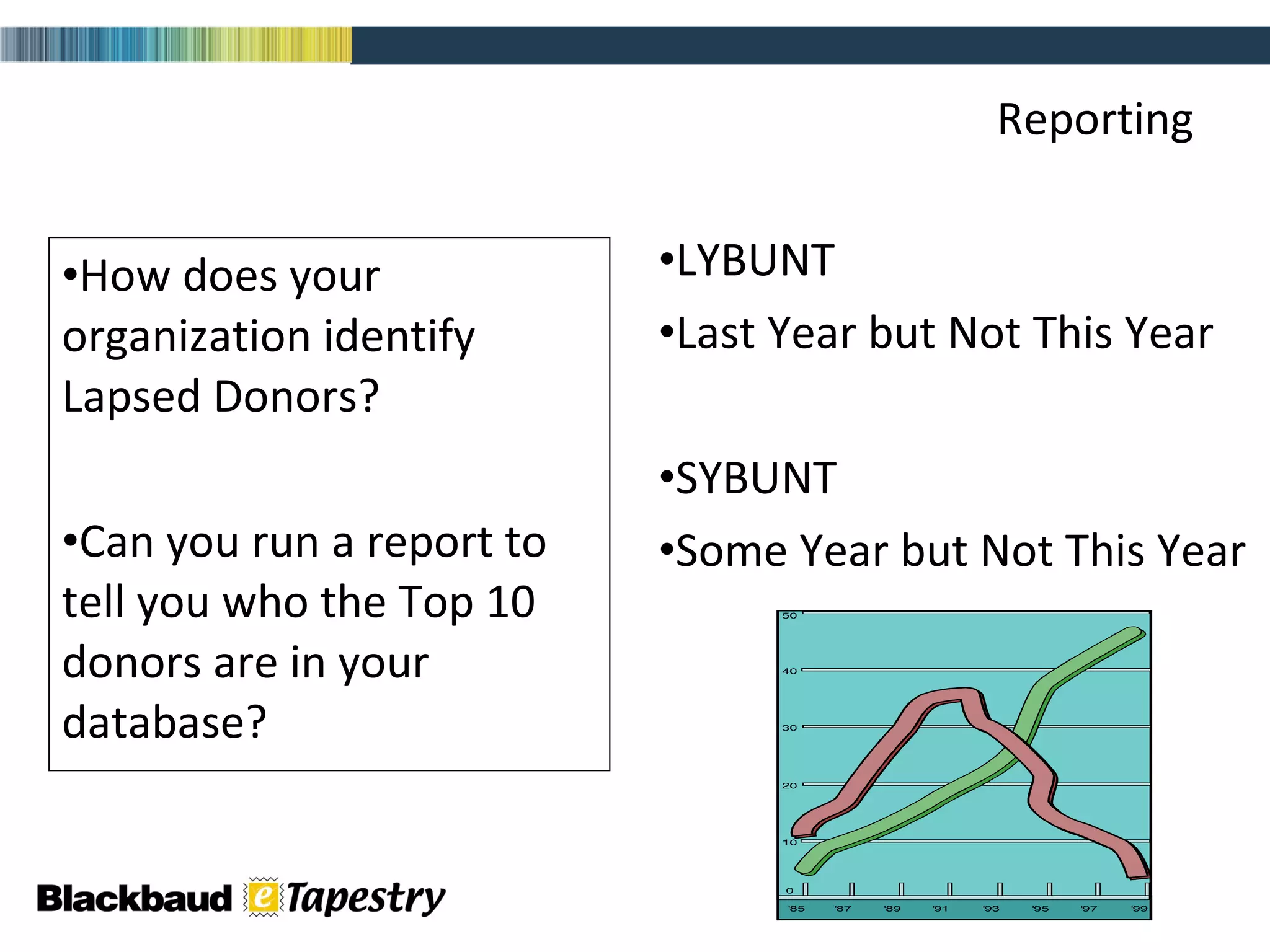 Reporting

•How does your organization identify Lapsed Donors?

•Can you run a report to tell you who the Top 10 donors are in your database?

•LYBUNT

•Last Year but Not This Year

•SYBUNT

•Some Year but Not This Year

50
40
30
20
10
0
'85 '87 '89 '91 '93 '95 '97 '99

Blackbaud eTapestry